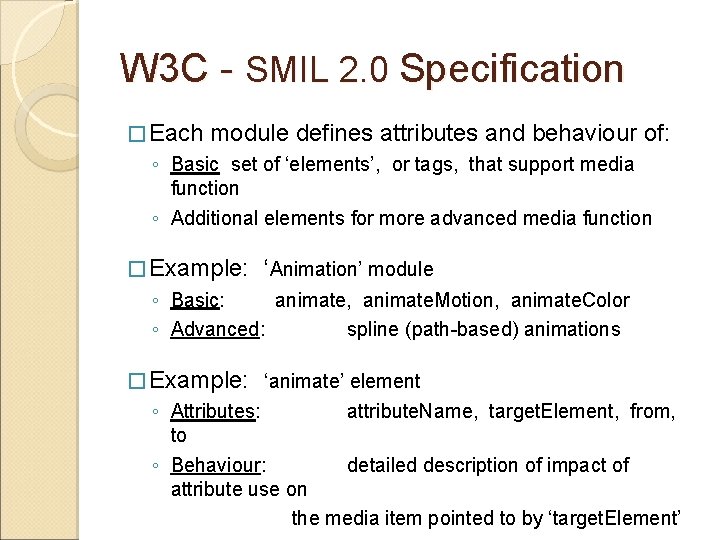 W3C - SMIL 2.0 Specification

□ Each module defines attributes and behaviour of:
◦ Basic set of ‘elements’, or tags, that support media function
◦ Additional elements for more advanced media function

□ Example: ‘Animation’ module
◦ Basic: animate, animateMotion, animateColor
◦ Advanced: spline (path-based) animations

□ Example: ‘animate’ element
◦ Attributes: attributeName, targetElement, from, to
◦ Behaviour: detailed description of impact of attribute use on
the media item pointed to by ‘targetElement’